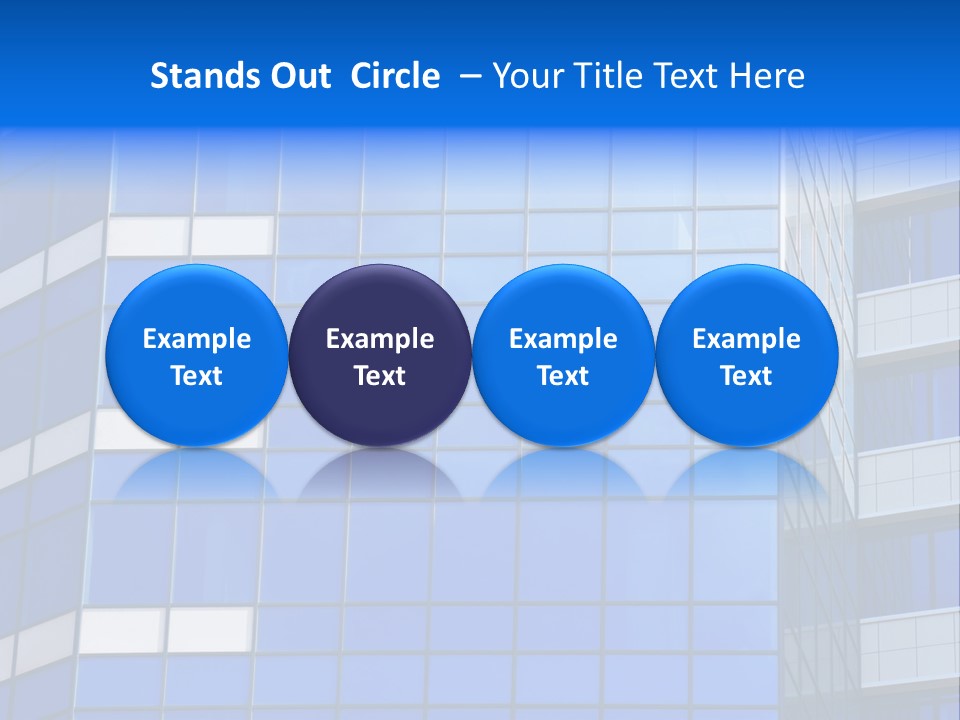 Stands Out Circle – Your Title Text Here

Example Text

Example Text

Example Text

Example Text